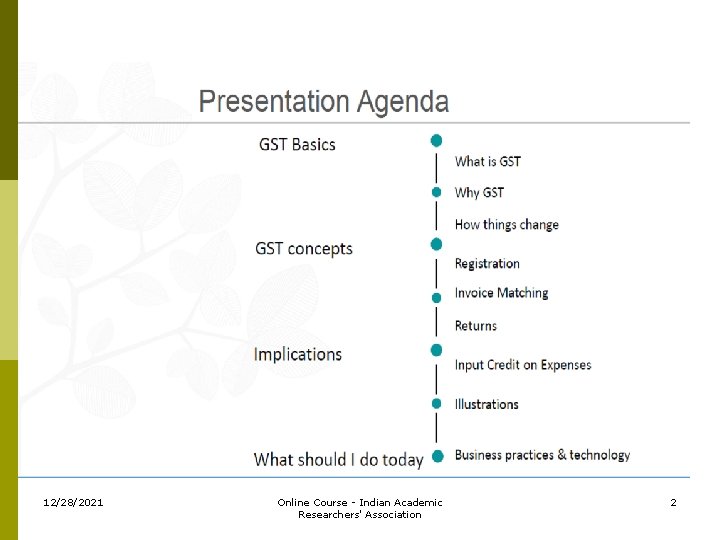 Presentation Agenda

GST Basics

What is GST

Why GST

How things change

GST concepts

Registration

Invoice Matching

Returns

Implications

Input Credit on Expenses

Illustrations

What should I do today

Business practices & technology

12/28/2021

Online Course - Indian Academic Researchers' Association

2